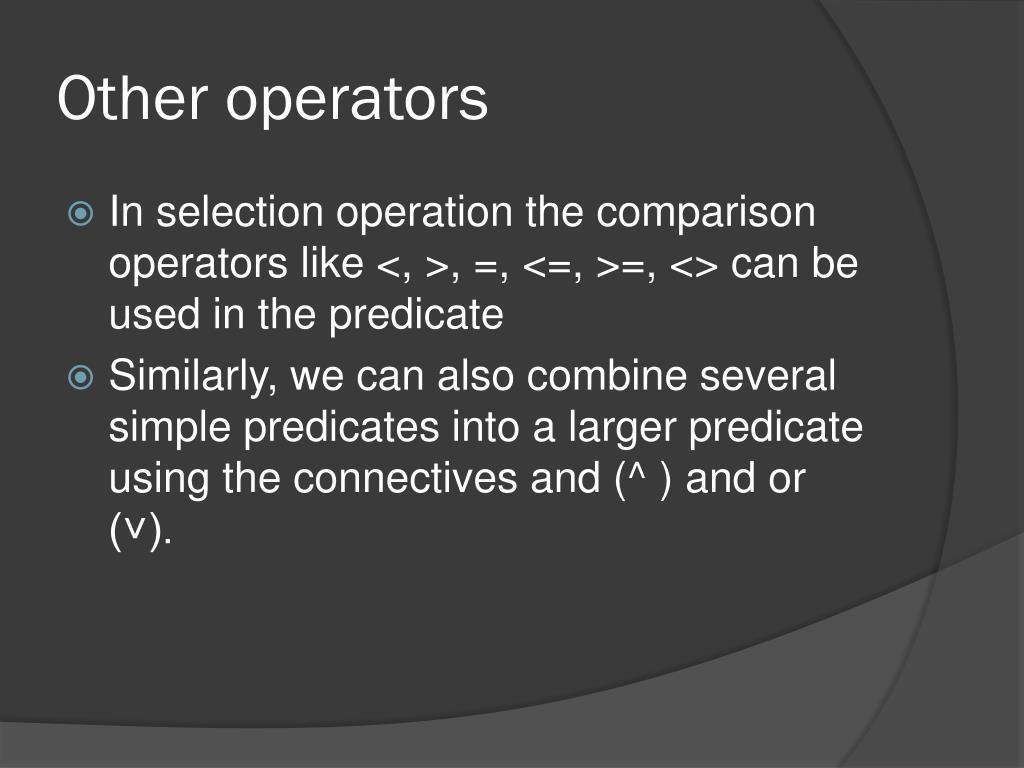 Other operators

In selection operation the comparison operators like <, >, =, <=, >=, <> can be used in the predicate

Similarly, we can also combine several simple predicates into a larger predicate using the connectives and (^ ) and or (v).